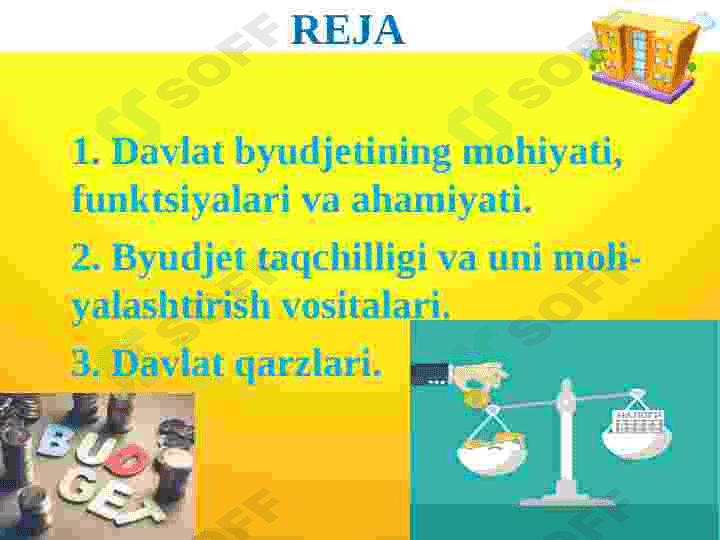 REJA

1. Davlat byudjetining mohiyati, funktsiyalari va ahamiyati.

2. Byudjet taqchilligi va uni moliyalashtirish vositalari.

3. Davlat qarzlari.

BUDGET

SOFF